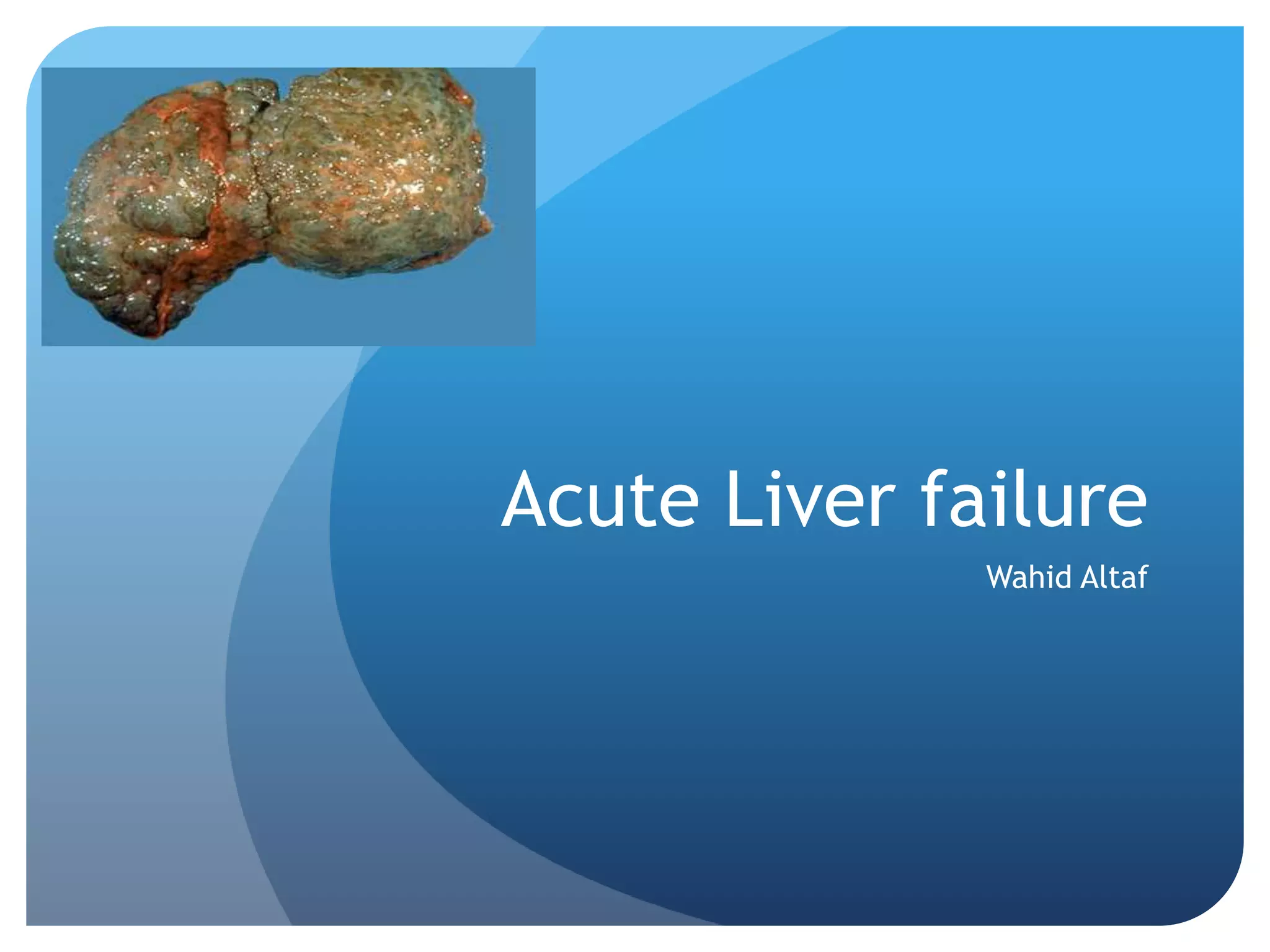 Acute Liver failure

Wahid Altaf